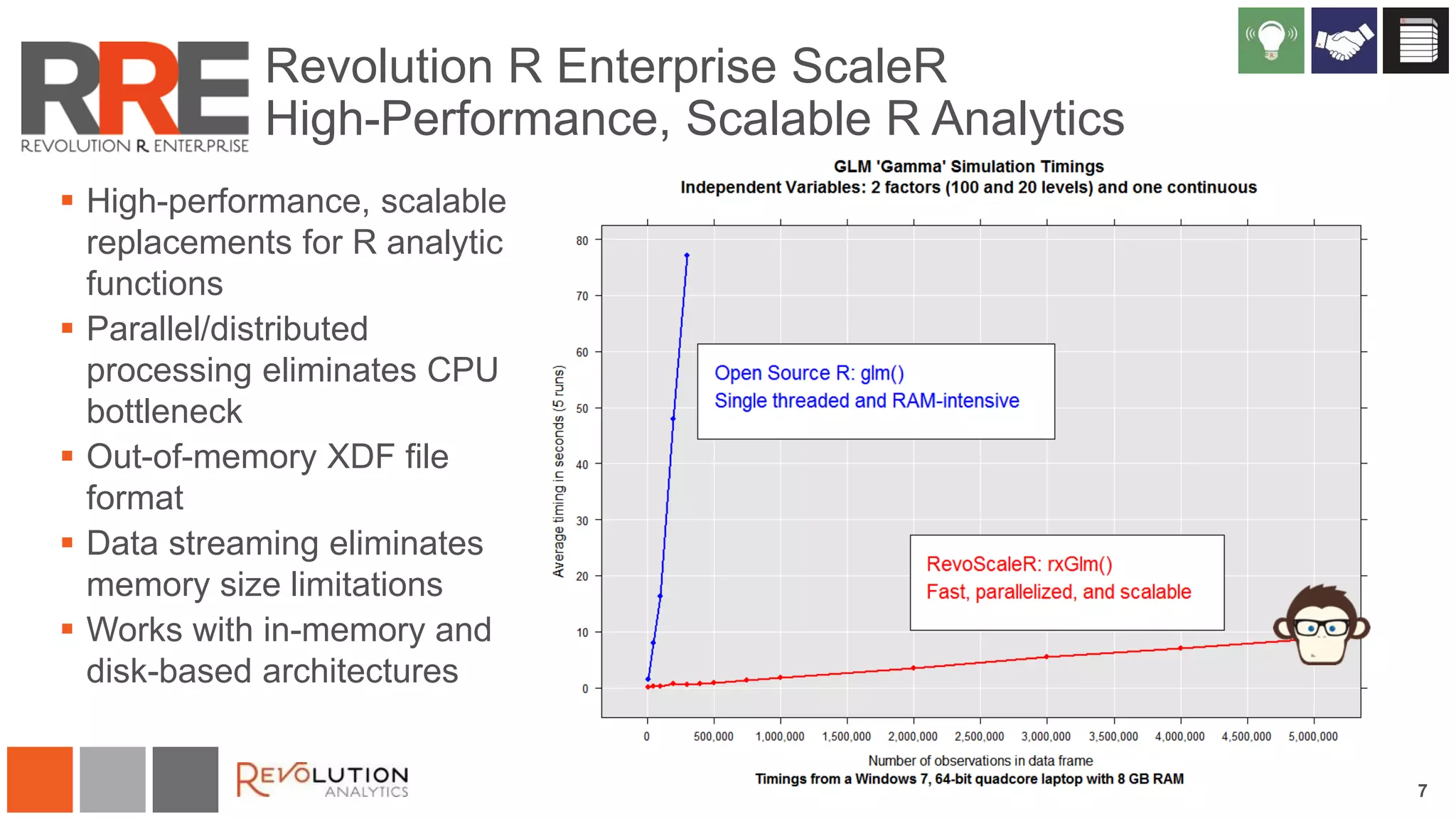 RRE
REVOLUTION R ENTERPRISE

Revolution R Enterprise ScaleR
High-Performance, Scalable R Analytics

- High-performance, scalable replacements for R analytic functions
- Parallel/distributed processing eliminates CPU bottleneck
- Out-of-memory XDF file format
- Data streaming eliminates memory size limitations
- Works with in-memory and disk-based architectures

GLM 'Gamma' Simulation Timings
Independent Variables: 2 factors (100 and 20 levels) and one continuous

Average timing in seconds (5 runs)

80
70
60
50
40
30
20
10
0

Open Source R: glm()
Single threaded and RAM-intensive

RevoScaleR: rxGlm()
Fast, parallelized, and scalable

0 500,000 1,000,000 1,500,000 2,000,000 2,500,000 3,000,000 3,500,000 4,000,000 4,500,000 5,000,000

Number of observations in data frame
Timings from a Windows 7, 64-bit quadcore laptop with 8 GB RAM

REVOLUTION ANALYTICS

7